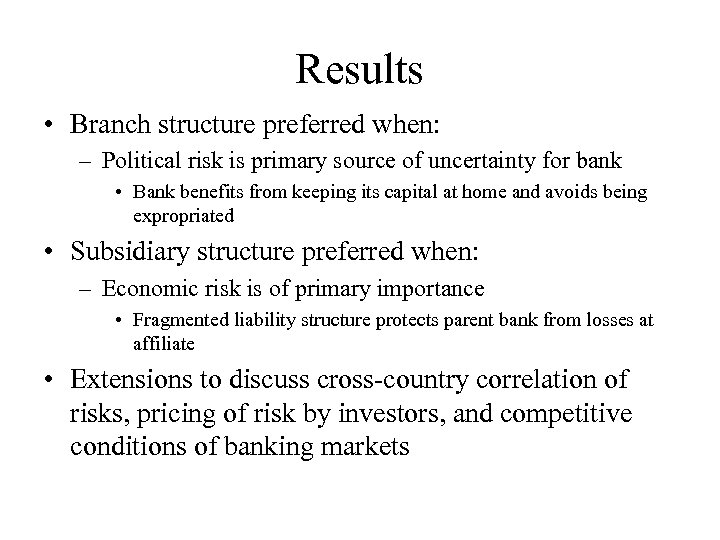 Results

• Branch structure preferred when:
– Political risk is primary source of uncertainty for bank
• Bank benefits from keeping its capital at home and avoids being expropriated

• Subsidiary structure preferred when:
– Economic risk is of primary importance
• Fragmented liability structure protects parent bank from losses at affiliate

• Extensions to discuss cross-country correlation of risks, pricing of risk by investors, and competitive conditions of banking markets